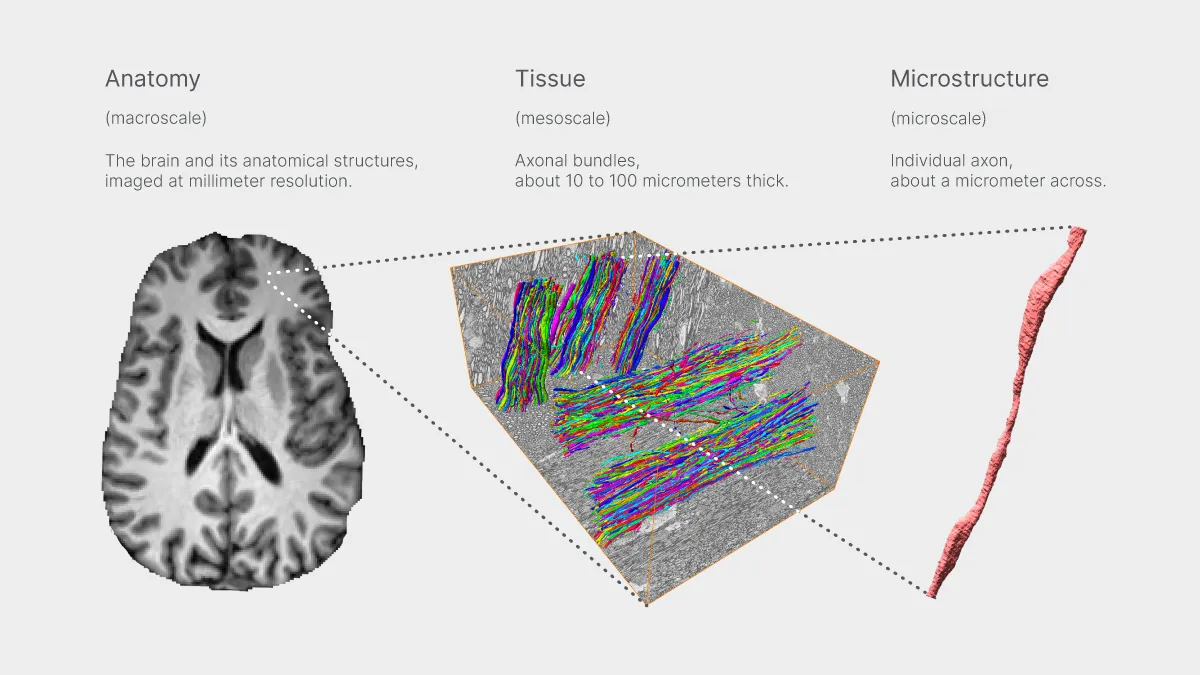 Anatomy

(macroscale)

The brain and its anatomical structures, imaged at millimeter resolution.

Tissue

(mesoscale)

Axonal bundles, about 10 to 100 micrometers thick.

Microstructure

(microscale)

Individual axon, about a micrometer across.